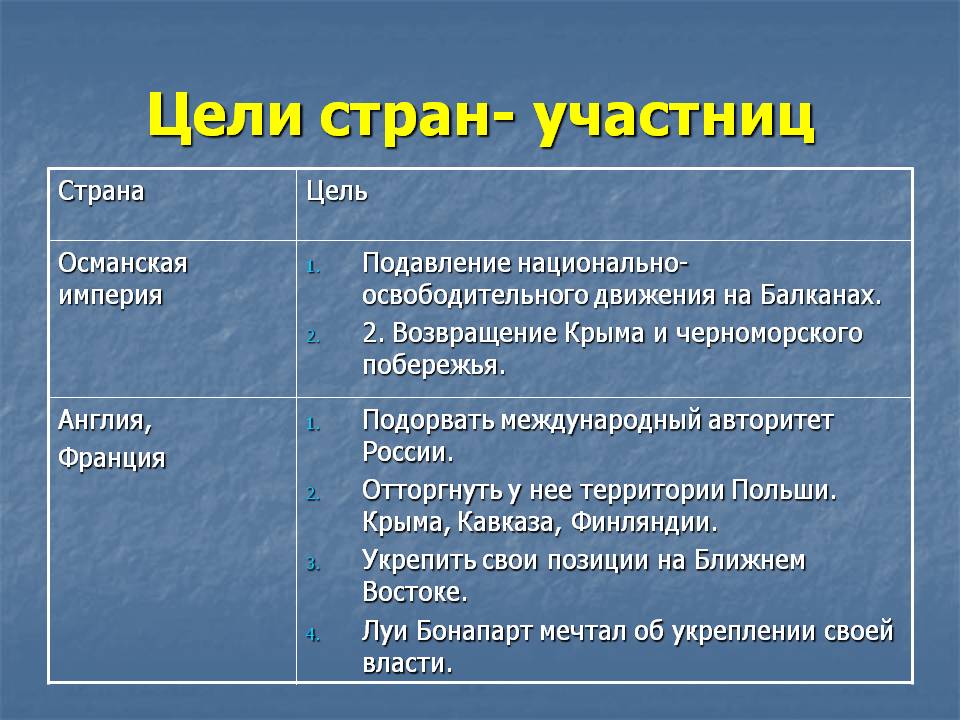 Цели стран- участниц

| Страна | Цель |
|---|---|
| Османская империя | 1. Подавление национально-освободительного движения на Балканах. 2. 2. Возвращение Крыма и черноморского побережья. |
| Англия, Франция | 1. Подорвать международный авторитет России. 2. Отторгнуть у нее территории Польши. Крыма, Кавказа, Финляндии. 3. Укрепить свои позиции на Ближнем Востоке. 4. Луи Бонапарт мечтал об укреплении своей власти. |